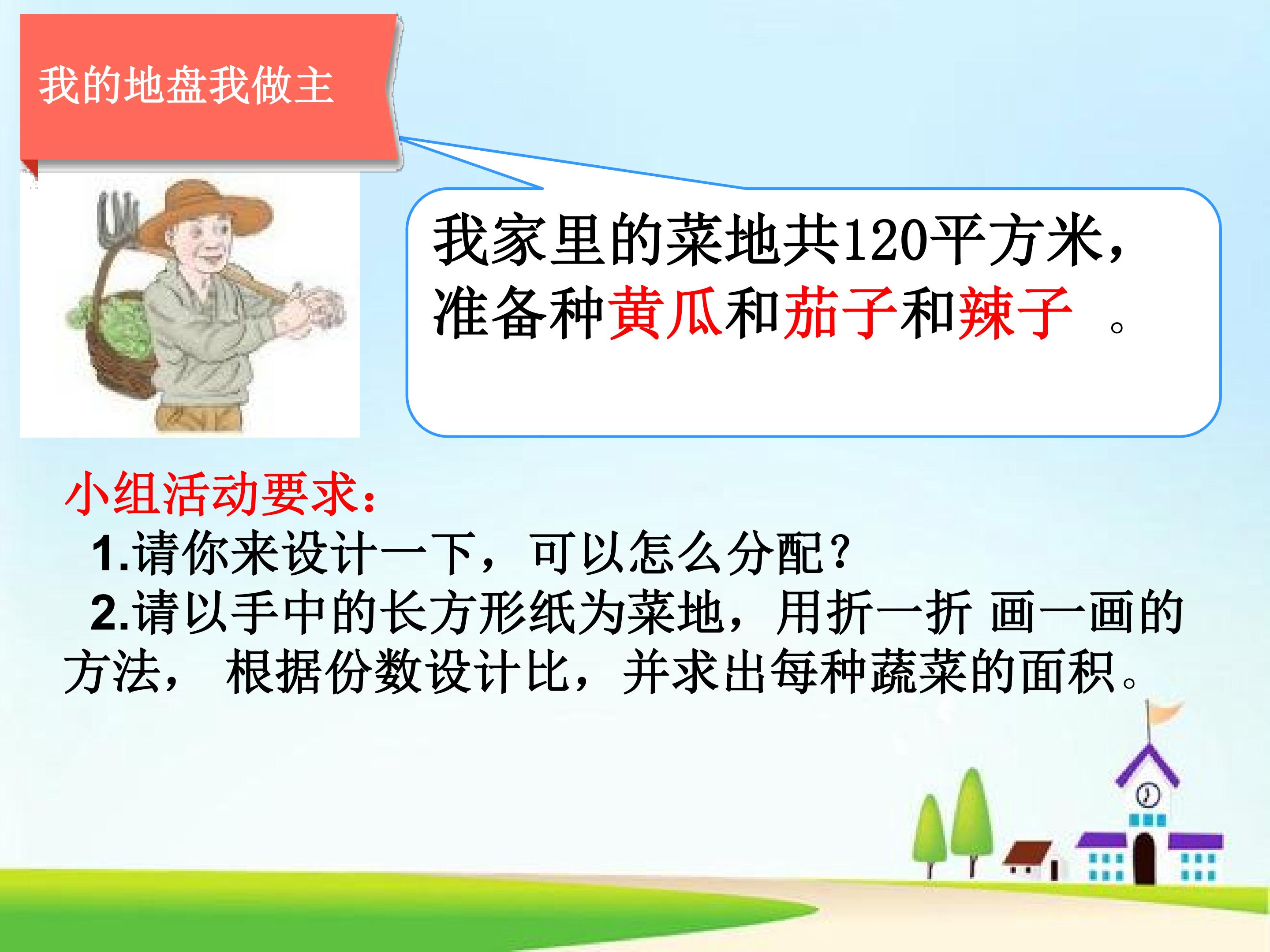 我的地盘我做主

我家里的菜地共120平方米，准备种黄瓜和茄子和辣子 。

小组活动要求：
1.请你来设计一下，可以怎么分配？
2.请以手中的长方形纸为菜地，用折一折 画一画的方法， 根据份数设计比，并求出每种蔬菜的面积。